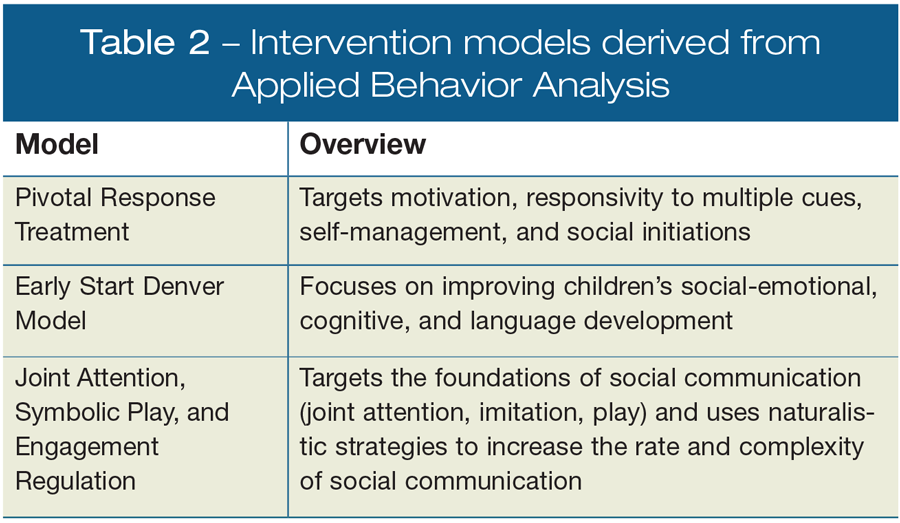 Table 2 – Intervention models derived from Applied Behavior Analysis

| Model | Overview |
|---|---|
| Pivotal Response Treatment | Targets motivation, responsivity to multiple cues, self-management, and social initiations |
| Early Start Denver Model | Focuses on improving children's social-emotional, cognitive, and language development |
| Joint Attention, Symbolic Play, and Engagement Regulation | Targets the foundations of social communication (joint attention, imitation, play) and uses naturalistic strategies to increase the rate and complexity of social communication |